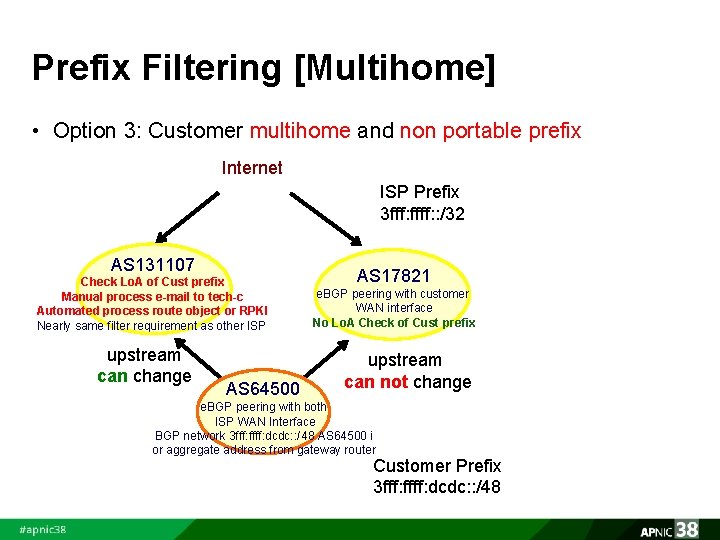 Prefix Filtering [Multihome]

• Option 3: Customer multihome and non portable prefix

Internet

ISP Prefix
3fff:ffff::/32

AS131107
Check LoA of Cust prefix
Manual process e-mail to tech-c
Automated process route object or RPKI
Nearly same filter requirement as other ISP

AS17821
eBGP peering with customer WAN interface
No LoA Check of Cust prefix

upstream
can change

upstream
can not change

AS64500
eBGP peering with both ISP WAN Interface
BGP network 3fff:ffff:dcdc::/48 AS64500 i
or aggregate address from gateway router

Customer Prefix
3fff:ffff:dcdc::/48

#apnic38

APNIC 38